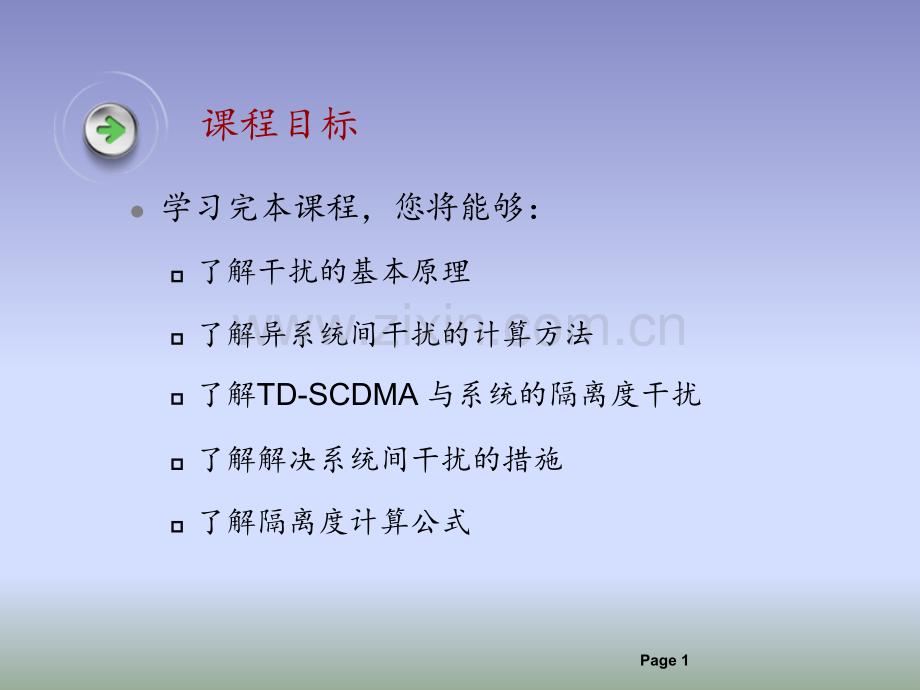 课程目标

学习完本课程，您将能够：

了解干扰的基本原理

了解异系统间干扰的计算方法

了解TD-SCDMA 与系统的隔离度干扰

了解解决系统间干扰的措施

了解隔离度计算公式

www.zixin.com.cn

Page 1